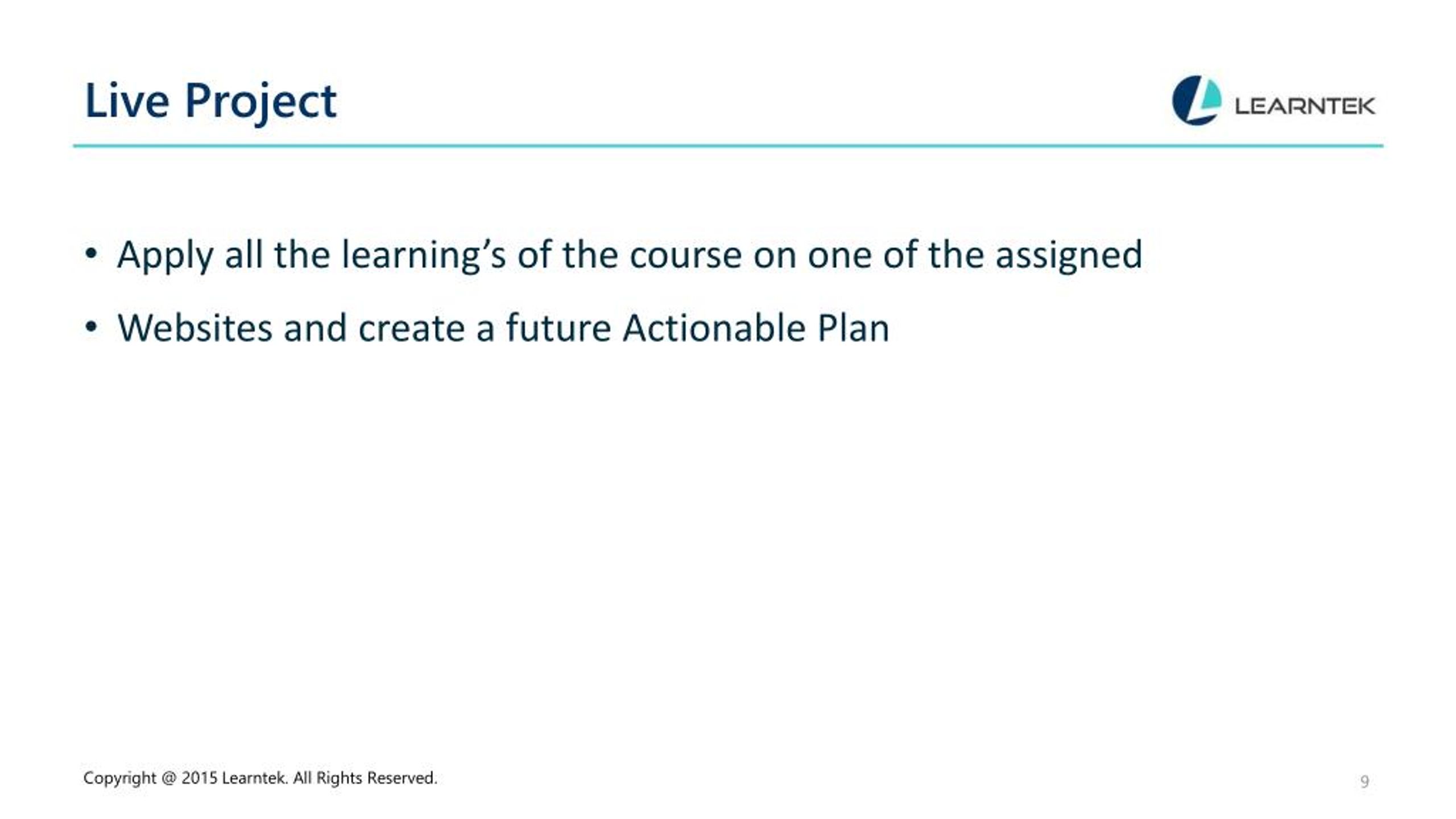 Live Project

LEARNTEK

• Apply all the learning's of the course on one of the assigned

• Websites and create a future Actionable Plan

Copyright @ 2015 Learntek. All Rights Reserved.

9